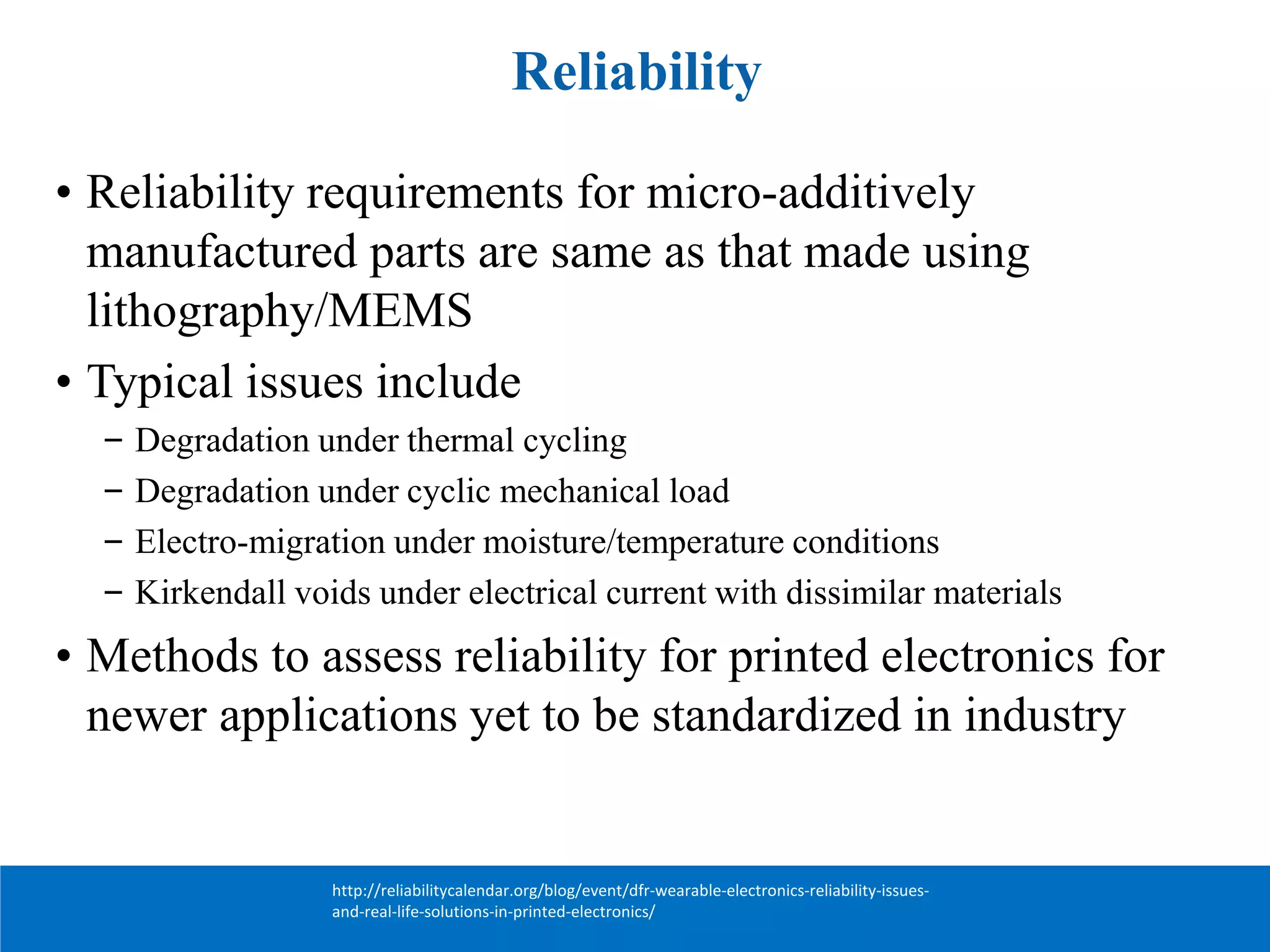 Reliability

• Reliability requirements for micro-additively manufactured parts are same as that made using lithography/MEMS

• Typical issues include
– Degradation under thermal cycling
– Degradation under cyclic mechanical load
– Electro-migration under moisture/temperature conditions
– Kirkendall voids under electrical current with dissimilar materials

• Methods to assess reliability for printed electronics for newer applications yet to be standardized in industry

http://reliabilitycalendar.org/blog/event/dfr-wearable-electronics-reliability-issues-and-real-life-solutions-in-printed-electronics/